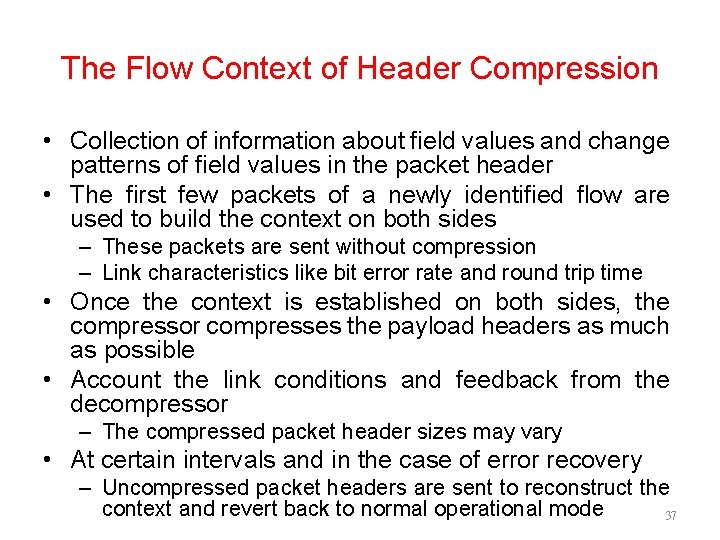 The Flow Context of Header Compression

• Collection of information about field values and change patterns of field values in the packet header
• The first few packets of a newly identified flow are used to build the context on both sides
– These packets are sent without compression
– Link characteristics like bit error rate and round trip time
• Once the context is established on both sides, the compressor compresses the payload headers as much as possible
• Account the link conditions and feedback from the decompressor
– The compressed packet header sizes may vary
• At certain intervals and in the case of error recovery
– Uncompressed packet headers are sent to reconstruct the context and revert back to normal operational mode

37